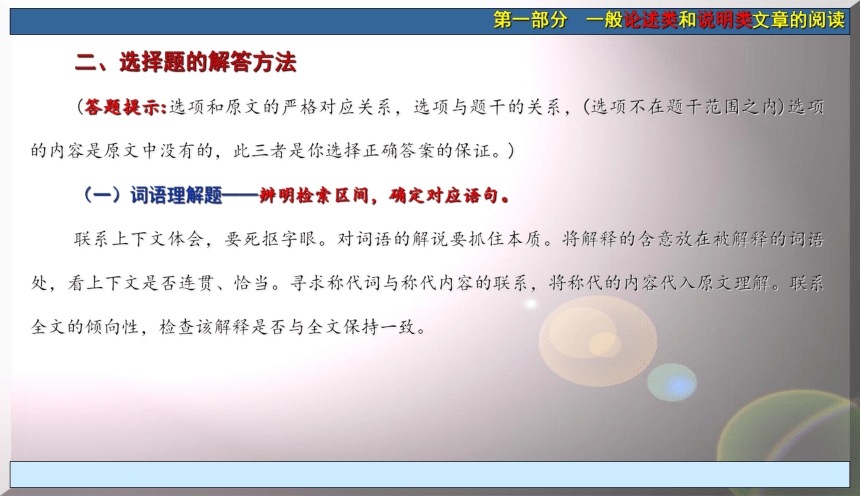 第一部分　一般论述类和说明类文章的阅读

二、选择题的解答方法

（答题提示:选项和原文的严格对应关系，选项与题干的关系，(选项不在题干范围之内)选项的内容是原文中没有的，此三者是你选择正确答案的保证。）

（一）词语理解题——辨明检索区间，确定对应语句。

联系上下文体会，要死抠字眼。对词语的解说要抓住本质。将解释的含意放在被解释的词语处，看上下文是否连贯、恰当。寻求称代词与称代内容的联系，将称代的内容代入原文理解。联系全文的倾向性，检查该解释是否与全文保持一致。